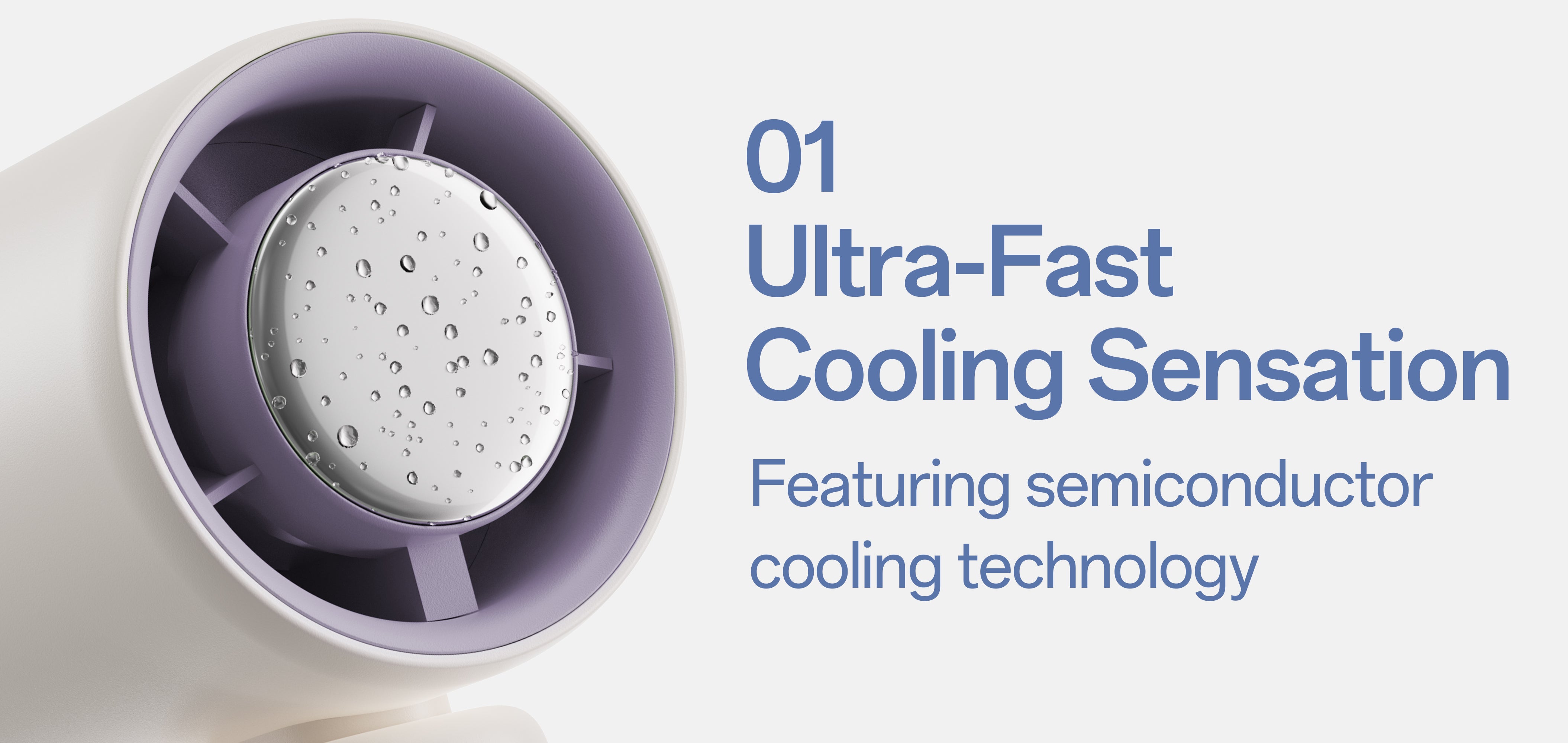 01
Ultra-Fast
Cooling Sensation

Featuring semiconductor cooling technology